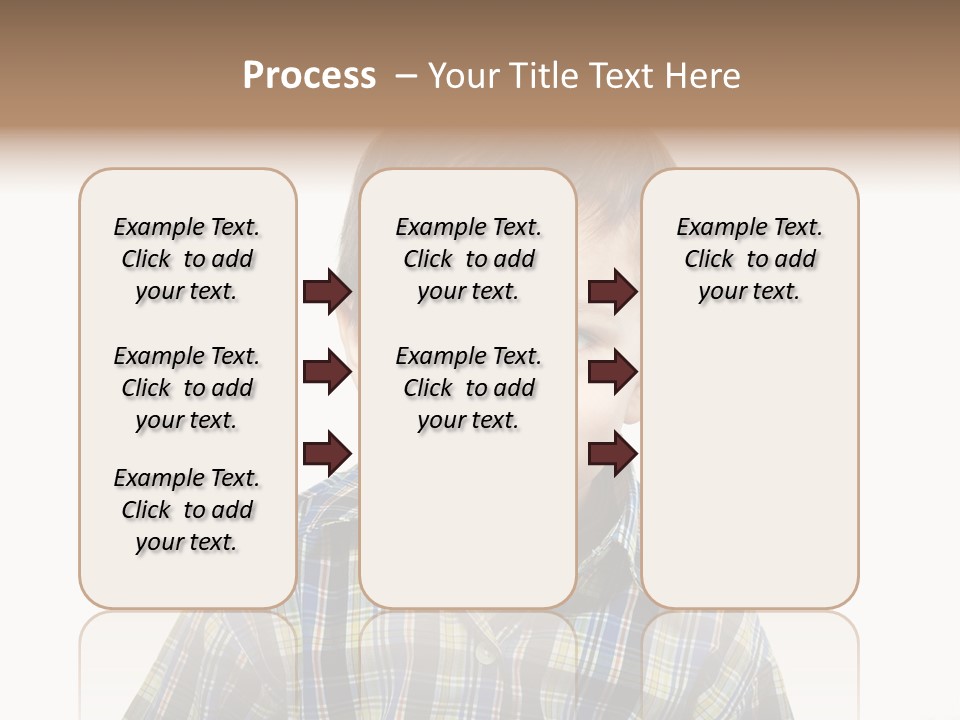 Process – Your Title Text Here

Example Text. Click to add your text.

Example Text. Click to add your text.

Example Text. Click to add your text.

Example Text. Click to add your text.

Example Text. Click to add your text.

Example Text. Click to add your text.